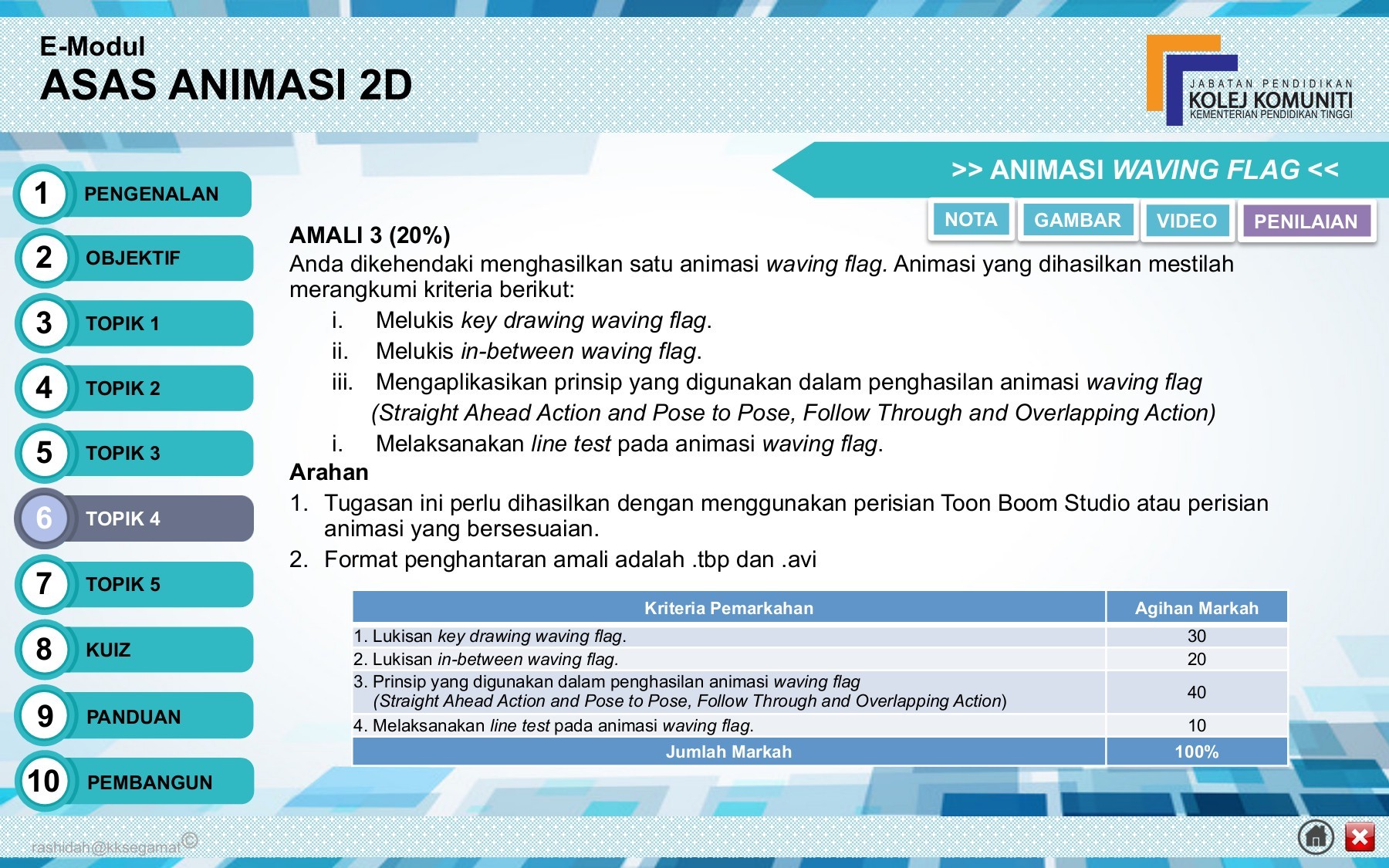 E-Modul
ASAS ANIMASI 2D

JABATAN PENDIDIKAN
KOLEJ KOMUNITI
KEMENTERIAN PENDIDIKAN TINGGI

1 PENGENALAN
2 OBJEKTIF
3 TOPIK 1
4 TOPIK 2
5 TOPIK 3
6 TOPIK 4
7 TOPIK 5
8 KUIZ
9 PANDUAN
10 PEMBANGUN

>> ANIMASI WAVING FLAG <<

NOTA GAMBAR VIDEO PENILAIAN

AMALI 3 (20%)
Anda dikehendaki menghasilkan satu animasi waving flag. Animasi yang dihasilkan mestilah merangkumi kriteria berikut:
i. Melukis key drawing waving flag.
ii. Melukis in-between waving flag.
iii. Mengaplikasikan prinsip yang digunakan dalam penghasilan animasi waving flag (Straight Ahead Action and Pose to Pose, Follow Through and Overlapping Action)
i. Melaksanakan line test pada animasi waving flag.

Arahan
1. Tugasan ini perlu dihasilkan dengan menggunakan perisian Toon Boom Studio atau perisian animasi yang bersesuaian.
2. Format penghantaran amali adalah .tbp dan .avi

| Kriteria Pemarkahan | Agihan Markah |
|---|---|
| 1. Lukisan key drawing waving flag. | 30 |
| 2. Lukisan in-between waving flag. | 20 |
| 3. Prinsip yang digunakan dalam penghasilan animasi waving flag (Straight Ahead Action and Pose to Pose, Follow Through and Overlapping Action) | 40 |
| 4. Melaksanakan line test pada animasi waving flag. | 10 |
| Jumlah Markah | 100% |

rashidah@kksegamat©